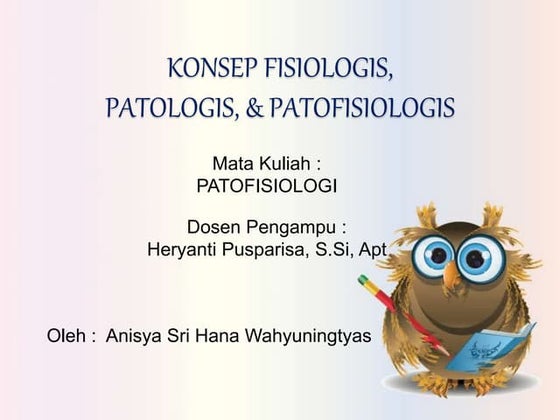 KONSEP FISIOLOGIS, PATOLOGIS, & PATOFISIOLOGIS

Mata Kuliah :
PATOFISIOLOGI

Dosen Pengampu :
Heryanti Pusparisa, S.Si, Apt

Oleh : Anisya Sri Hana Wahyuningtyas